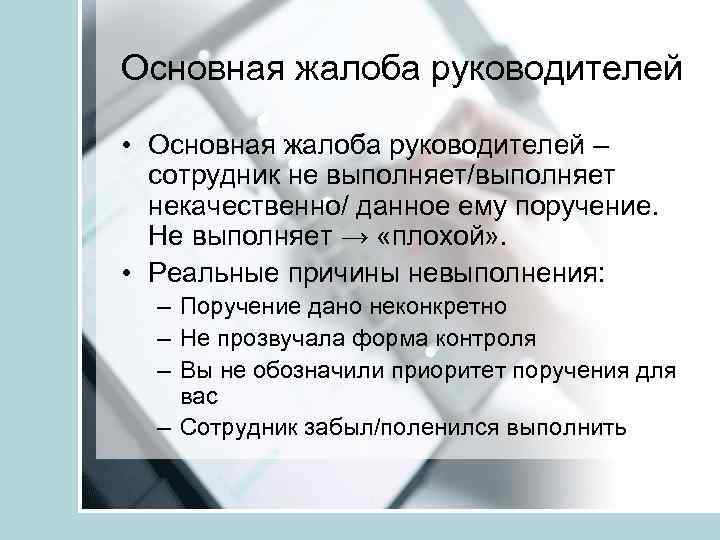 Основная жалоба руководителей

• Основная жалоба руководителей – сотрудник не выполняет/выполняет некачественно/ данное ему поручение. Не выполняет → «плохой».

• Реальные причины невыполнения:

– Поручение дано неконкретно

– Не прозвучала форма контроля

– Вы не обозначили приоритет поручения для вас

– Сотрудник забыл/поленился выполнить